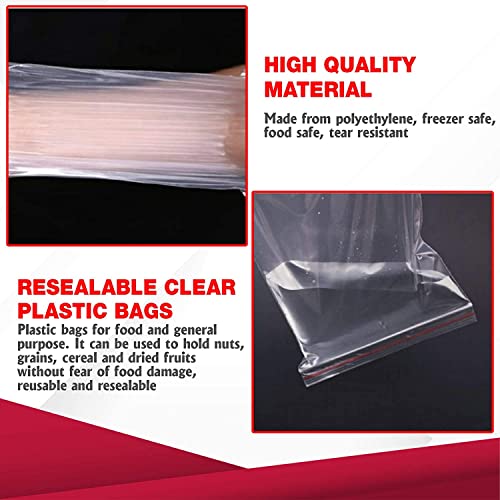 HIGH QUALITY MATERIAL

Made from polyethylene, freezer safe, food safe, tear resistant

RESEALABLE CLEAR PLASTIC BAGS

Plastic bags for food and general purpose. It can be used to hold nuts, grains, cereal and dried fruits without fear of food damage, reusable and resealable